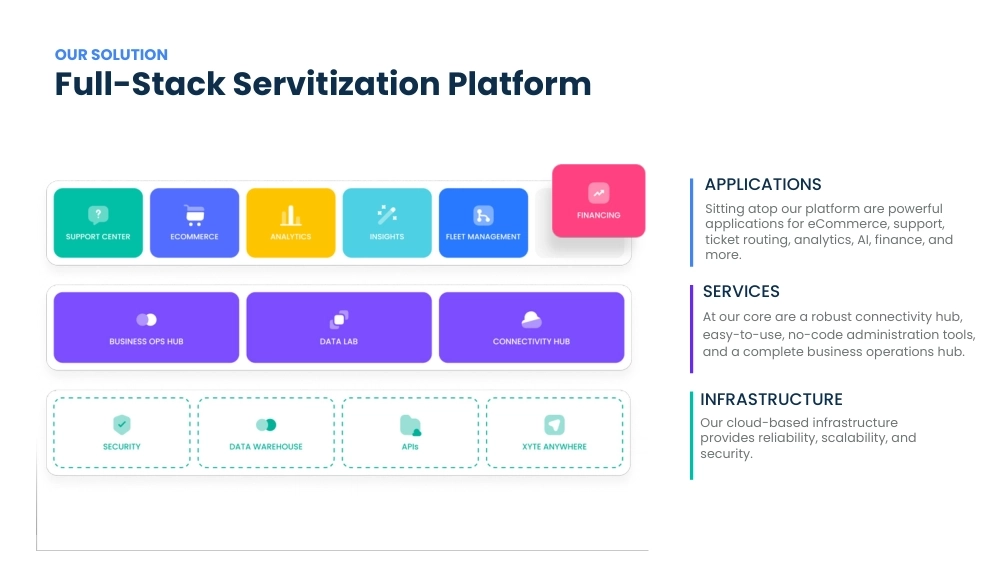 OUR SOLUTION
Full-Stack Servitization Platform

SUPPORT CENTER
ECOMMERCE
ANALYTICS
INSIGHTS
FLEET MANAGEMENT
FINANCING

BUSINESS OPS HUB
DATA LAB
CONNECTIVITY HUB

SECURITY
DATA WAREHOUSE
APIs
XYTE ANYWHERE

APPLICATIONS
Sitting atop our platform are powerful applications for eCommerce, support, ticket routing, analytics, AI, finance, and more.

SERVICES
At our core are a robust connectivity hub, easy-to-use, no-code administration tools, and a complete business operations hub.

INFRASTRUCTURE
Our cloud-based infrastructure provides reliability, scalability, and security.